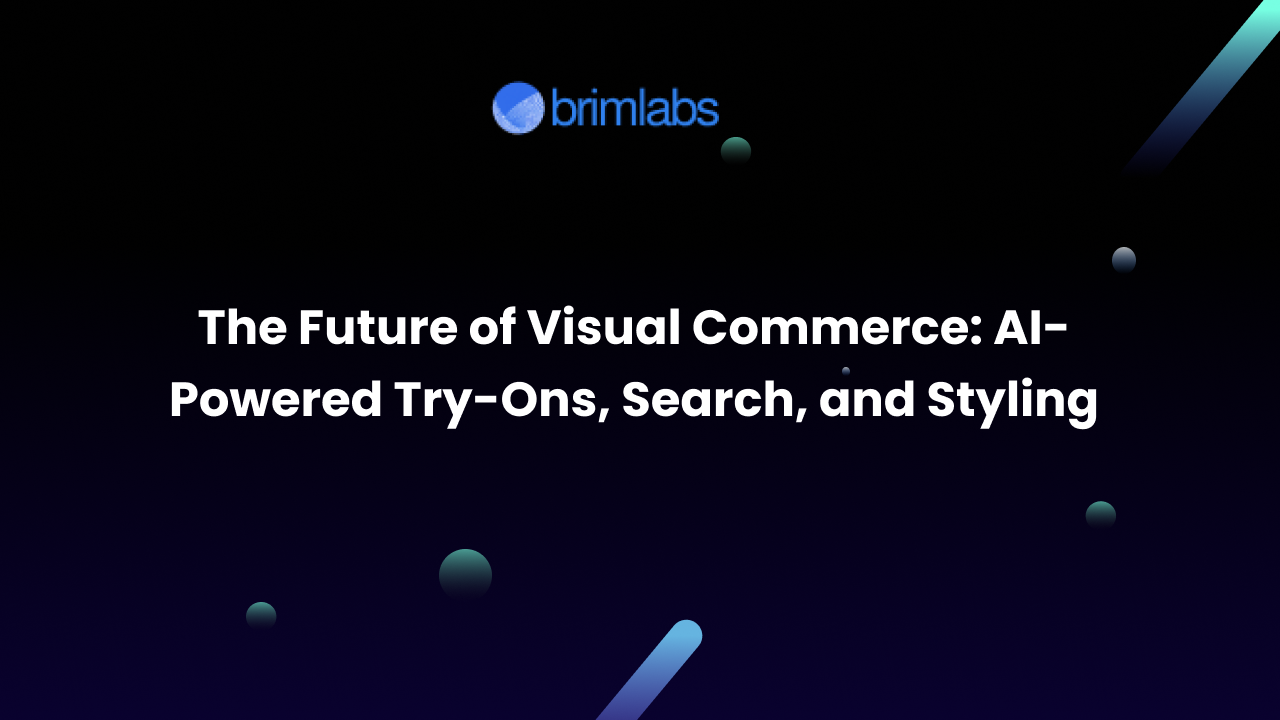 brimlabs

The Future of Visual Commerce: AI-Powered Try-Ons, Search, and Styling